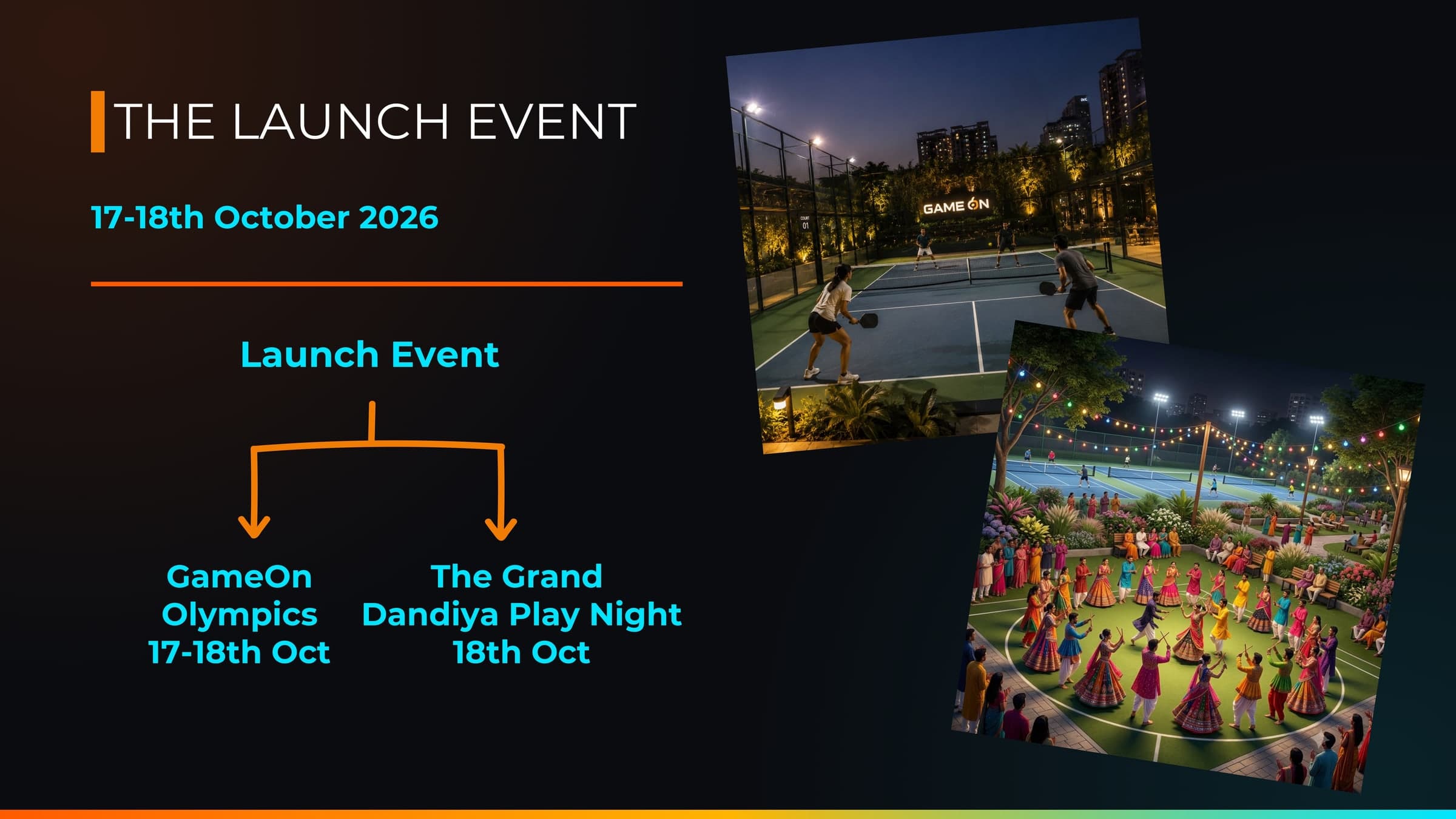 THE LAUNCH EVENT

17-18th October 2026

Launch Event

GameOn
Olympics
17-18th Oct

The Grand
Dandiya Play Night
18th Oct

GAME ON